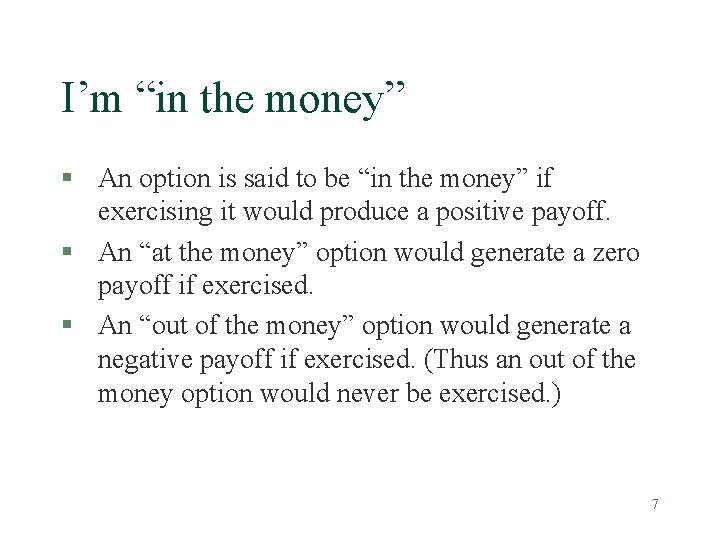 I’m “in the money”

▪ An option is said to be “in the money” if exercising it would produce a positive payoff.

▪ An “at the money” option would generate a zero payoff if exercised.

▪ An “out of the money” option would generate a negative payoff if exercised. (Thus an out of the money option would never be exercised.)

7